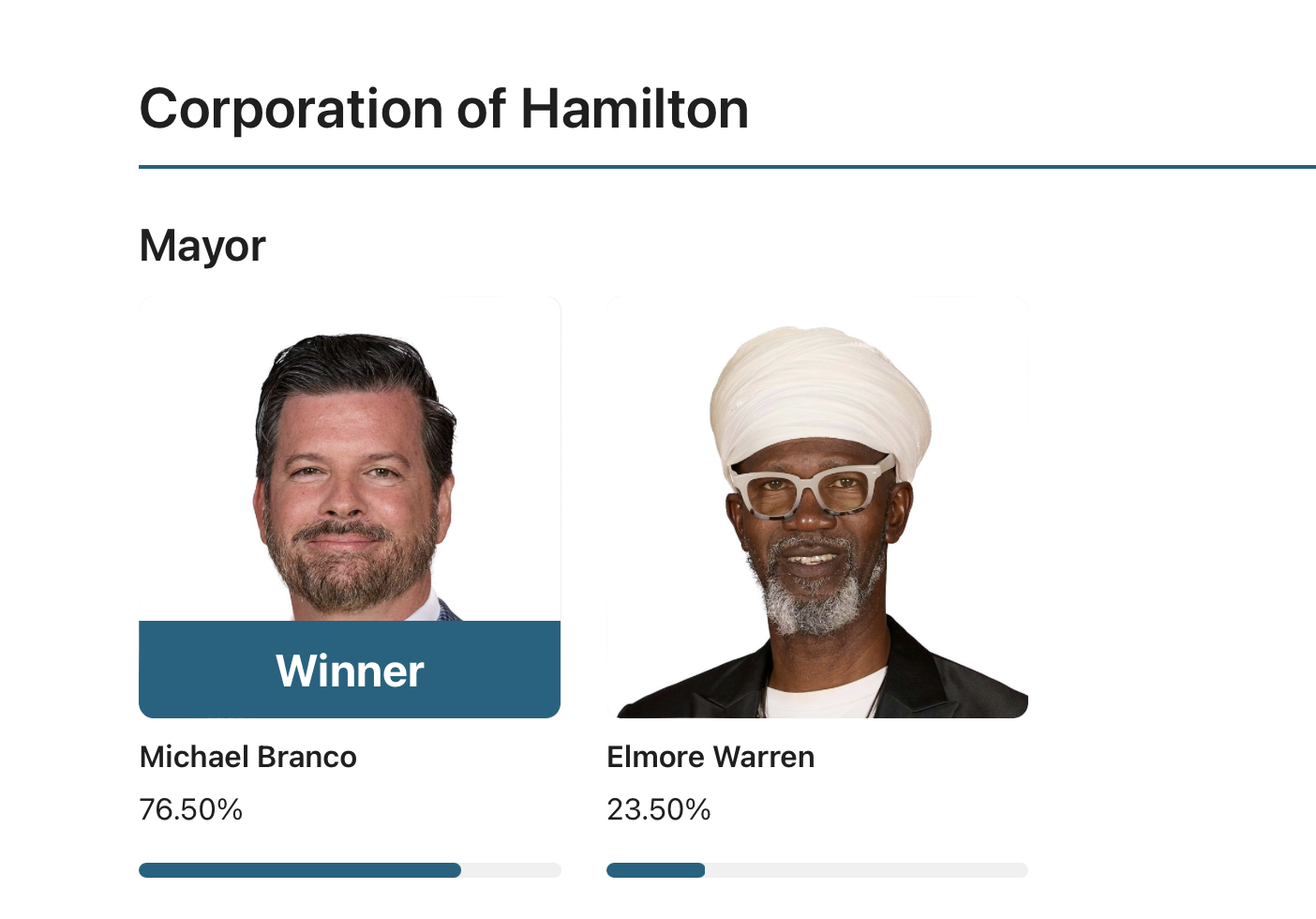 Corporation of Hamilton

Mayor

Winner

Michael Branco

76.50%

Elmore Warren

23.50%